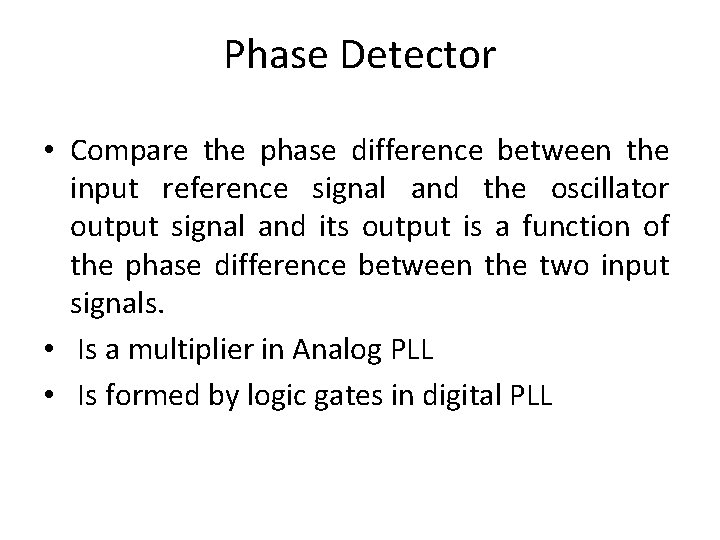 Phase Detector

• Compare the phase difference between the input reference signal and the oscillator output signal and its output is a function of the phase difference between the two input signals.
• Is a multiplier in Analog PLL
• Is formed by logic gates in digital PLL